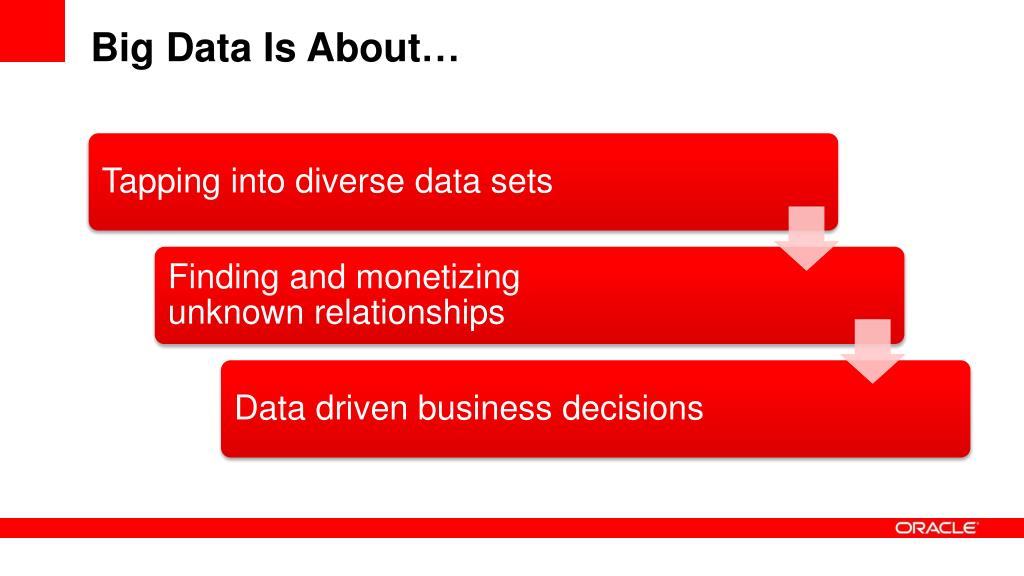 Big Data Is About…

Tapping into diverse data sets

Finding and monetizing unknown relationships

Data driven business decisions

ORACLE